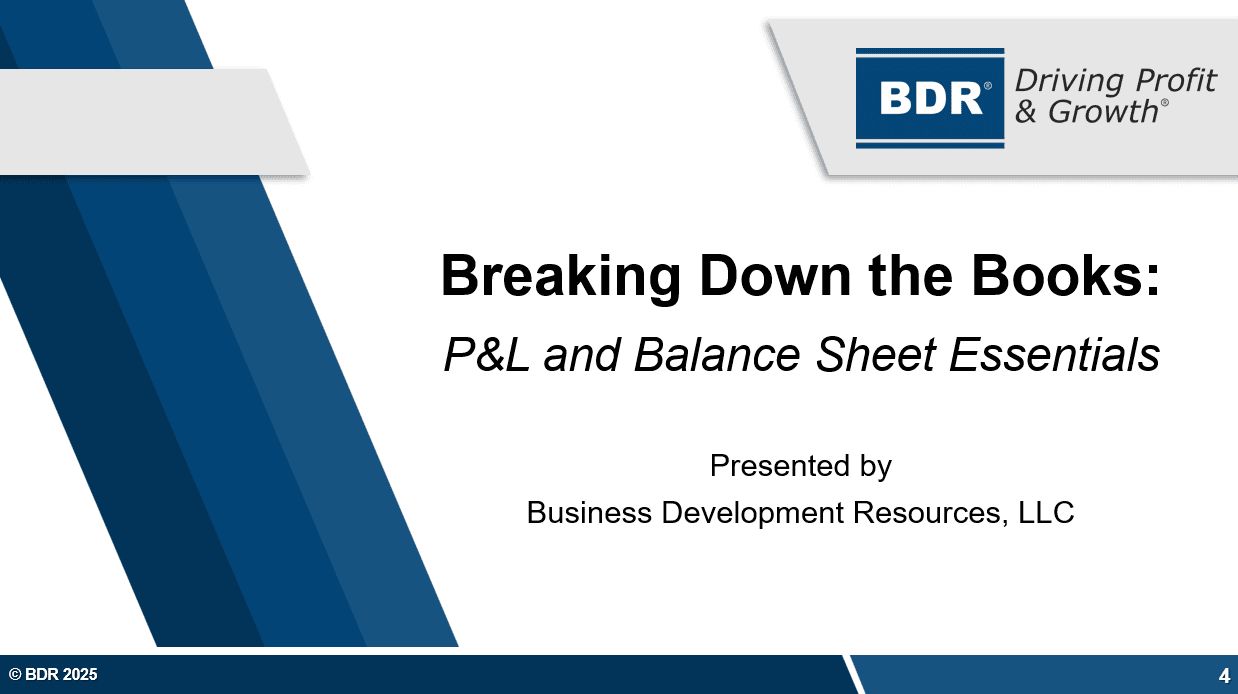 BDR® Driving Profit & Growth®

Breaking Down the Books:

P&L and Balance Sheet Essentials

Presented by
Business Development Resources, LLC

© BDR 2025

4